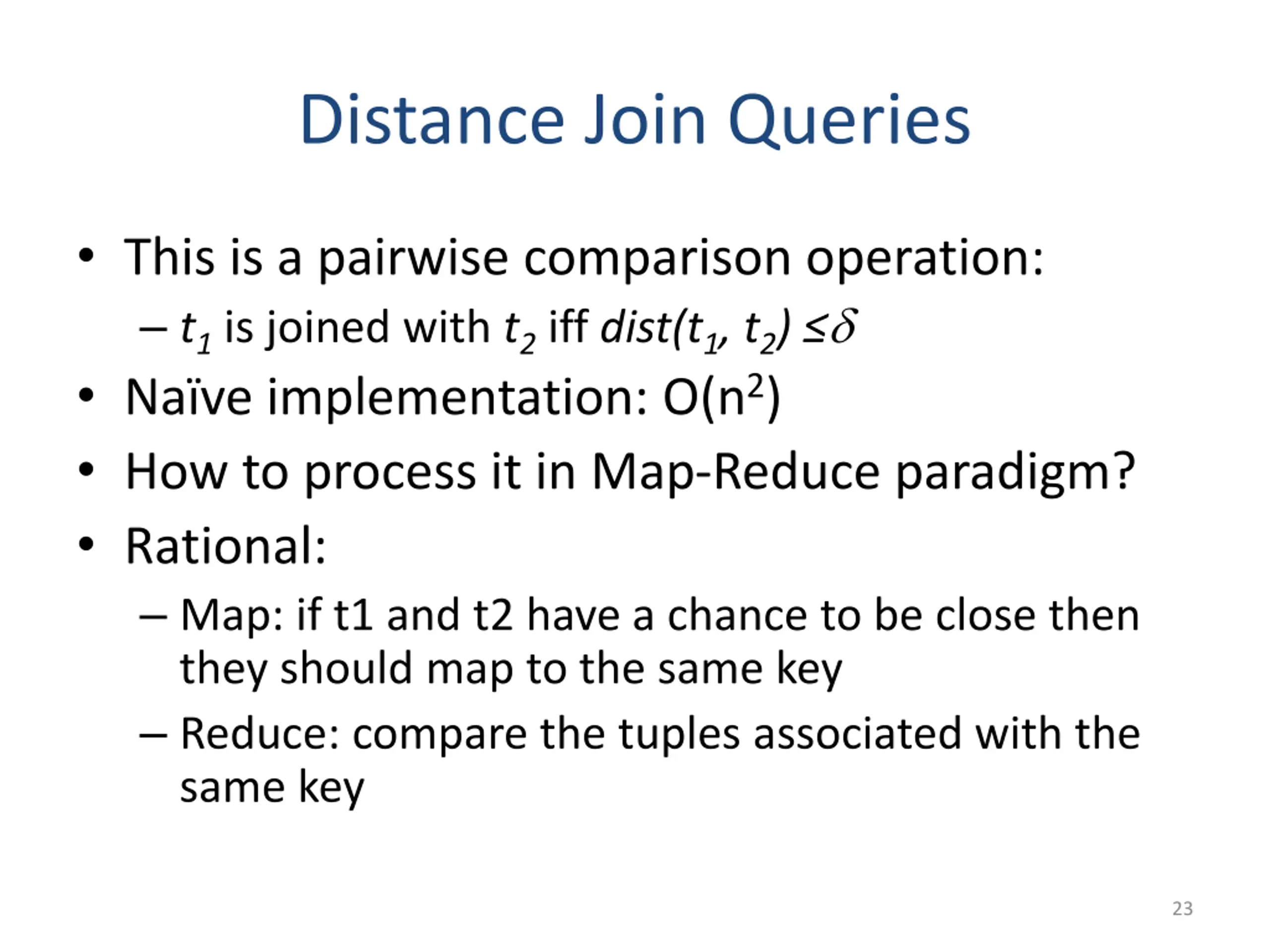 Distance Join Queries

• This is a pairwise comparison operation:
  – $t_1$ is joined with $t_2$ iff $dist(t_1, t_2) \leq \delta$
• Naïve implementation: $O(n^2)$
• How to process it in Map-Reduce paradigm?
• Rational:
  – Map: if t1 and t2 have a chance to be close then they should map to the same key
  – Reduce: compare the tuples associated with the same key

23